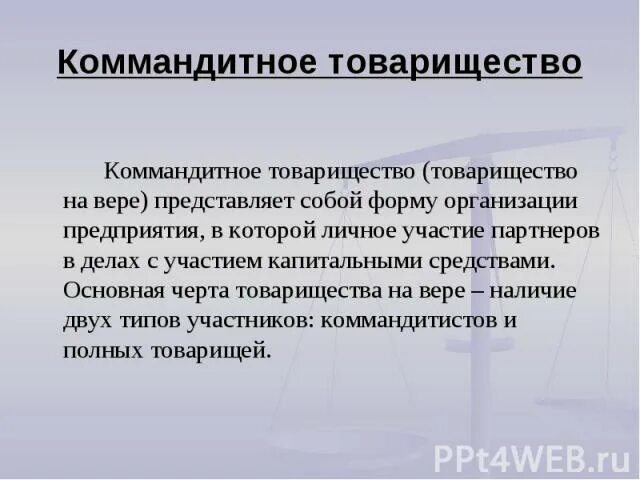 Коммандитное товарищество

Коммандитное товарищество (товарищество на вере) представляет собой форму организации предприятия, в которой личное участие партнеров в делах с участием капитальными средствами. Основная черта товарищества на вере – наличие двух типов участников: коммандитистов и полных товарищей.

PPt4WEB.ru